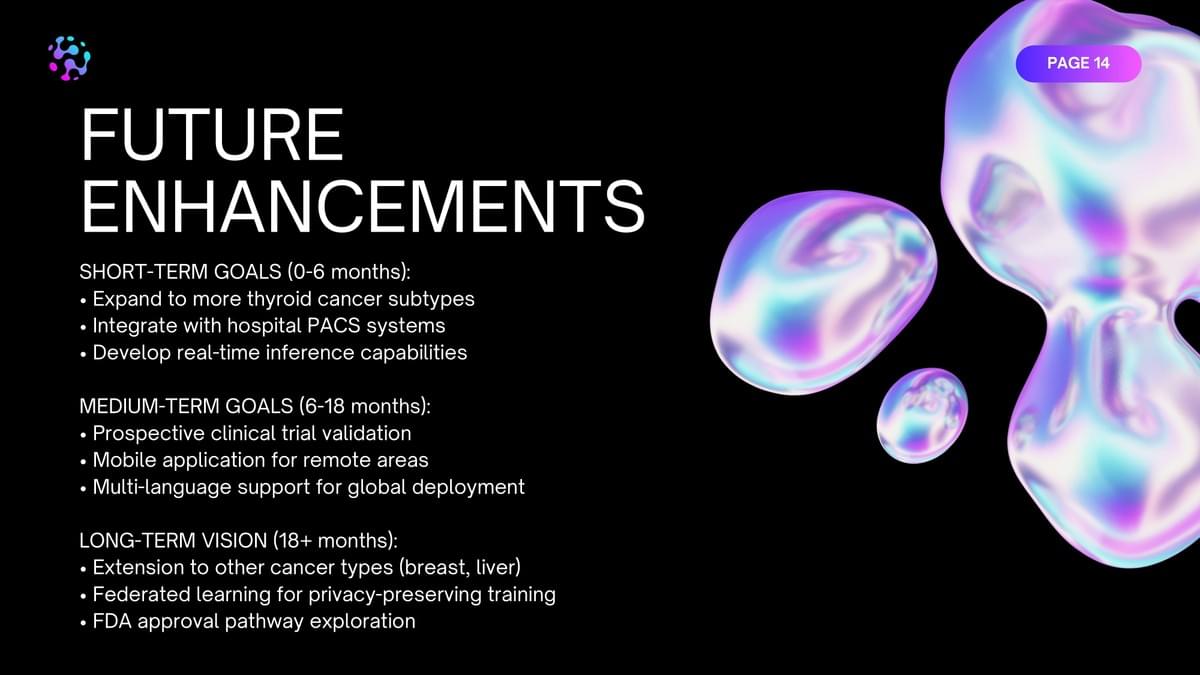 PAGE 14

FUTURE ENHANCEMENTS

SHORT-TERM GOALS (0-6 months):
• Expand to more thyroid cancer subtypes
• Integrate with hospital PACS systems
• Develop real-time inference capabilities

MEDIUM-TERM GOALS (6-18 months):
• Prospective clinical trial validation
• Mobile application for remote areas
• Multi-language support for global deployment

LONG-TERM VISION (18+ months):
• Extension to other cancer types (breast, liver)
• Federated learning for privacy-preserving training
• FDA approval pathway exploration